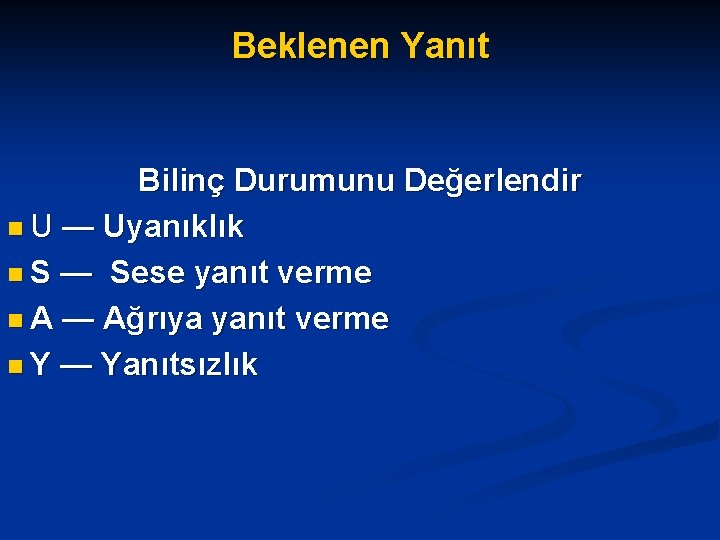 Beklenen Yanıt

Bilinç Durumunu Değerlendir

• U — Uyanıklık
• S — Sese yanıt verme
• A — Ağrıya yanıt verme
• Y — Yanıtsızlık